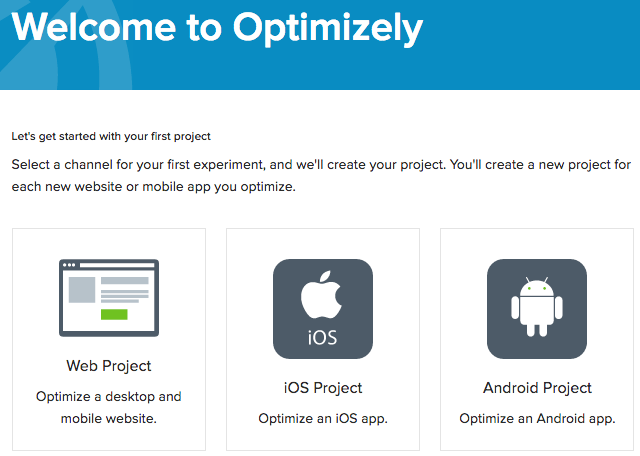 Welcome to Optimizely

Let's get started with your first project

Select a channel for your first experiment, and we'll create your project. You'll create a new project for each new website or mobile app you optimize.

Web Project

Optimize a desktop and mobile website.

iOS

iOS Project

Optimize an iOS app.

Android Project

Optimize an Android app.